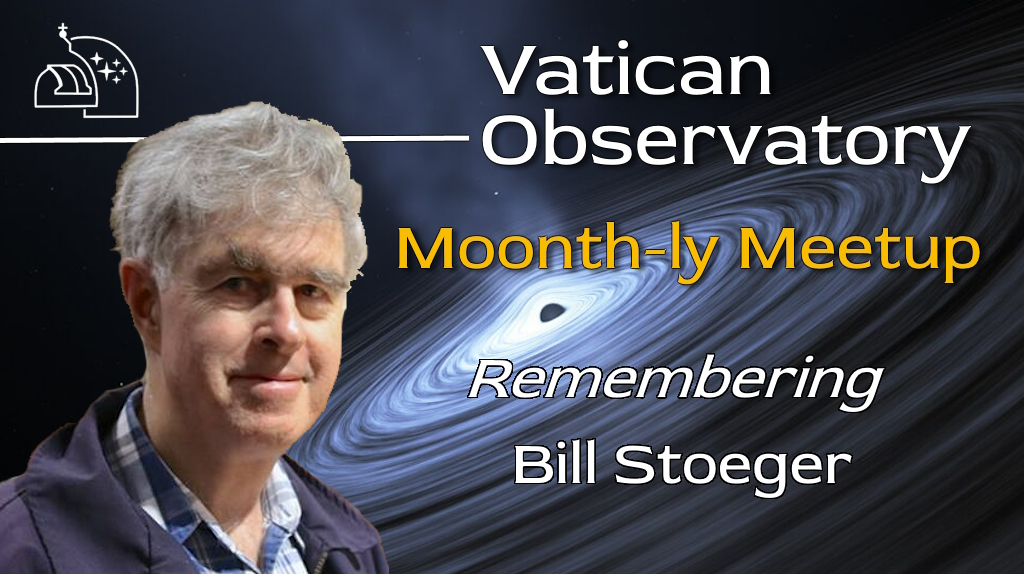 Vatican Observatory

Moonth-ly Meetup

Remembering Bill Stoeger